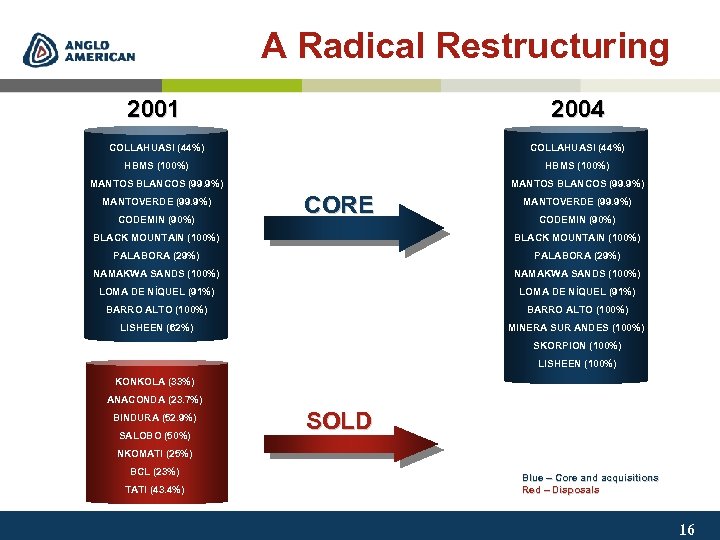 ANGLO AMERICAN

A Radical Restructuring

2001

COLLAHUASI (44%)
HBMS (100%)
MANTOS BLANCOS (99.9%)
MANTOVERDE (99.9%)
CODEMIN (90%)
BLACK MOUNTAIN (100%)
PALABORA (29%)
NAMAKWA SANDS (100%)
LOMA DE NÍQUEL (91%)
BARRO ALTO (100%)
LISHEEN (62%)

KONKOLA (33%)
ANACONDA (23.7%)
BINDURA (52.9%)
SALOBO (50%)
NKOMATI (25%)
BCL (23%)
TATI (43.4%)

CORE

SOLD

2004

COLLAHUASI (44%)
HBMS (100%)
MANTOS BLANCOS (99.9%)
MANTOVERDE (99.9%)
CODEMIN (90%)
BLACK MOUNTAIN (100%)
PALABORA (29%)
NAMAKWA SANDS (100%)
LOMA DE NÍQUEL (91%)
BARRO ALTO (100%)
MINERA SUR ANDES (100%)
SKORPION (100%)
LISHEEN (100%)

Blue – Core and acquisitions
Red – Disposals

16